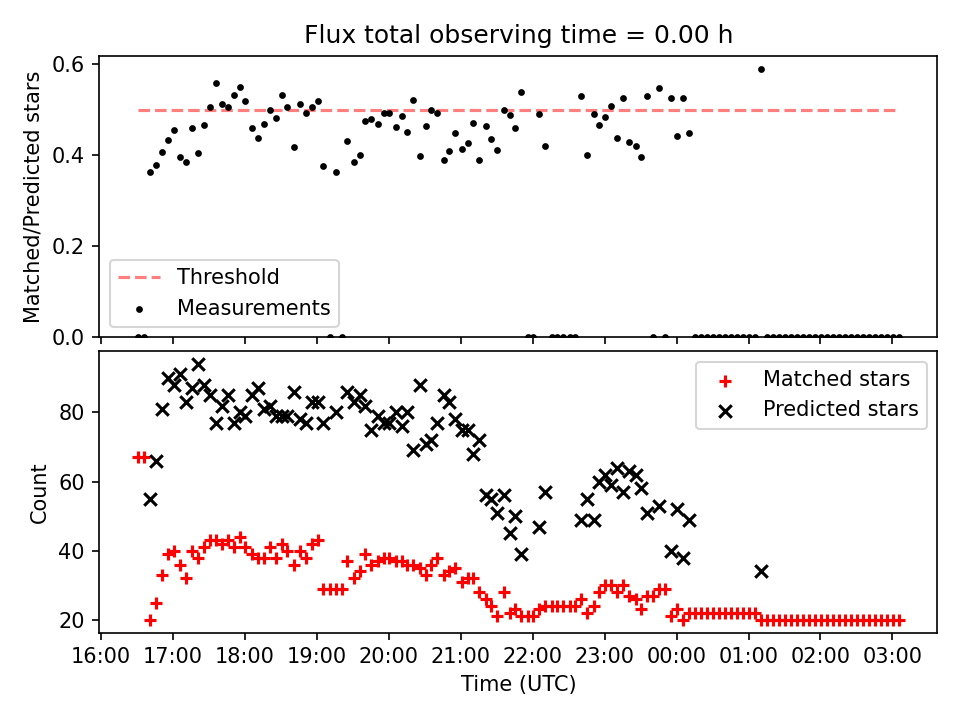 Flux total observing time = 0.00 h

Matched/Predicted stars

0.6
0.4
0.2
0.0

Threshold
Measurements

Count

80
60
40
20

Matched stars
Predicted stars

16:00 17:00 18:00 19:00 20:00 21:00 22:00 23:00 00:00 01:00 02:00 03:00

Time (UTC)